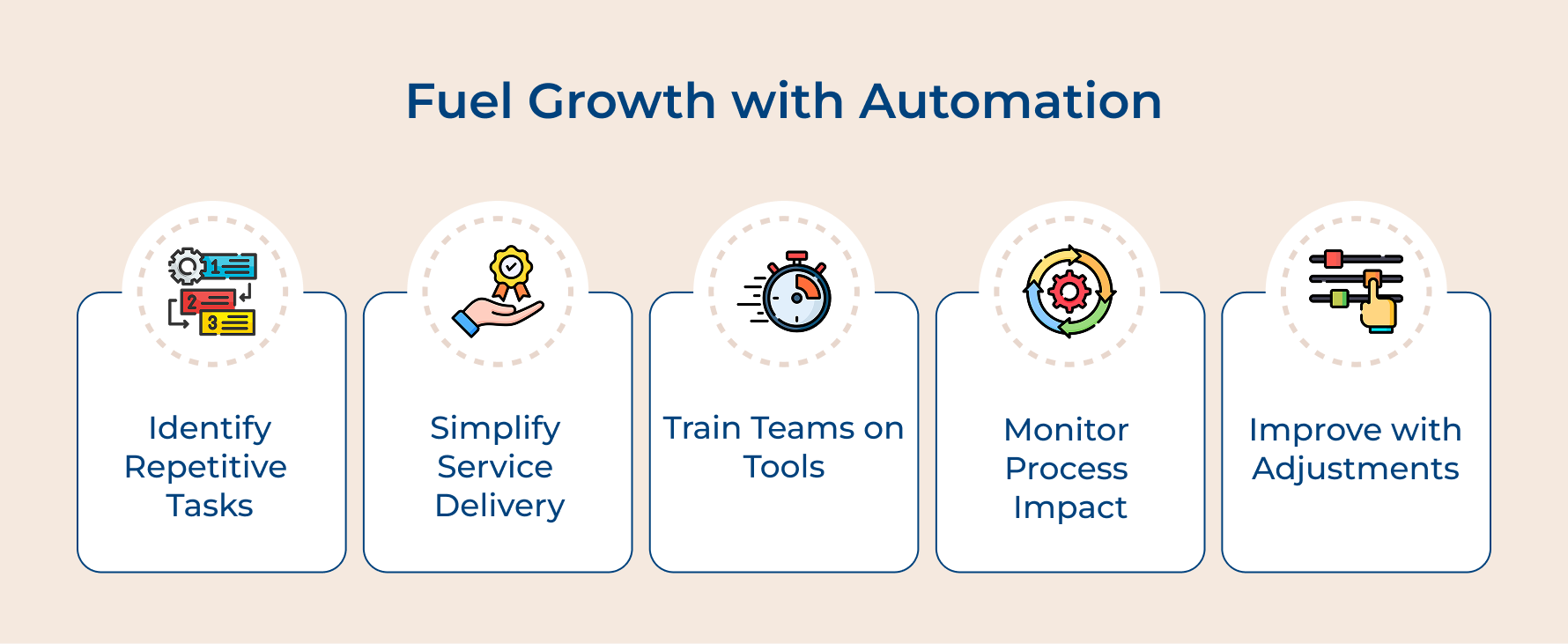 Fuel Growth with Automation

1
2
3

Identify Repetitive Tasks

Simplify Service Delivery

Train Teams on Tools

Monitor Process Impact

Improve with Adjustments